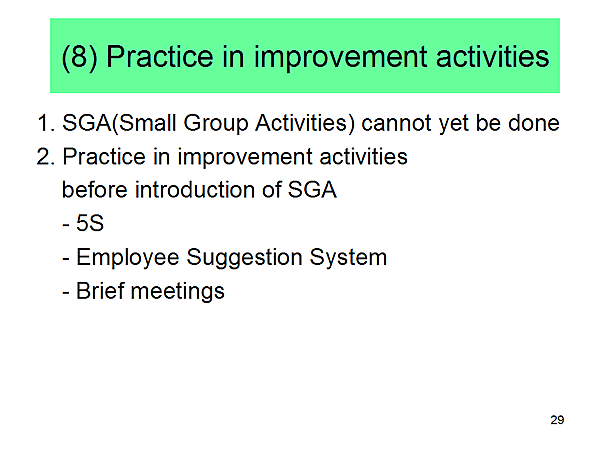 (8) Practice in improvement activities

1. SGA(Small Group Activities) cannot yet be done
2. Practice in improvement activities before introduction of SGA
- 5S
- Employee Suggestion System
- Brief meetings

29